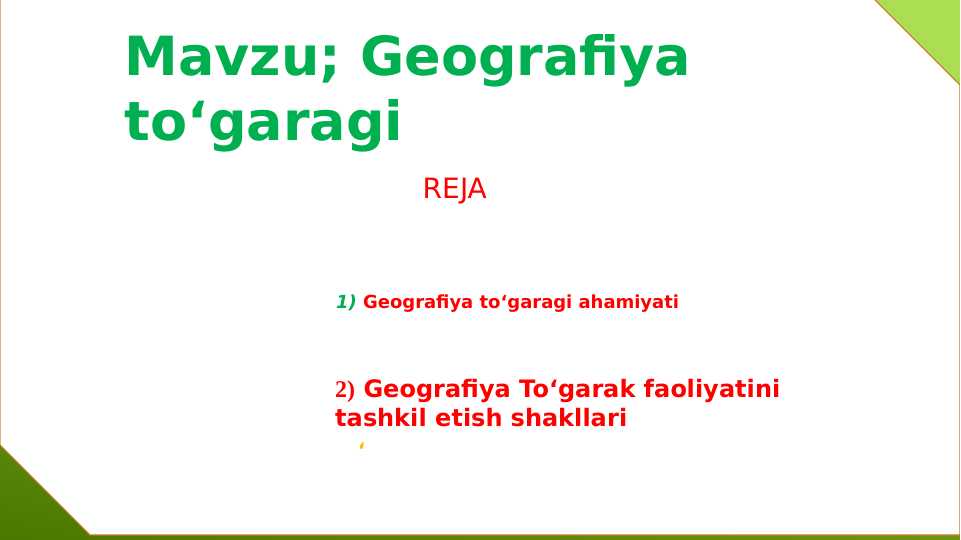 Mavzu; Geografiya to‘garagi

REJA

1) Geografiya to‘garagi ahamiyati

2) Geografiya To‘garak faoliyatini tashkil etish shakllari